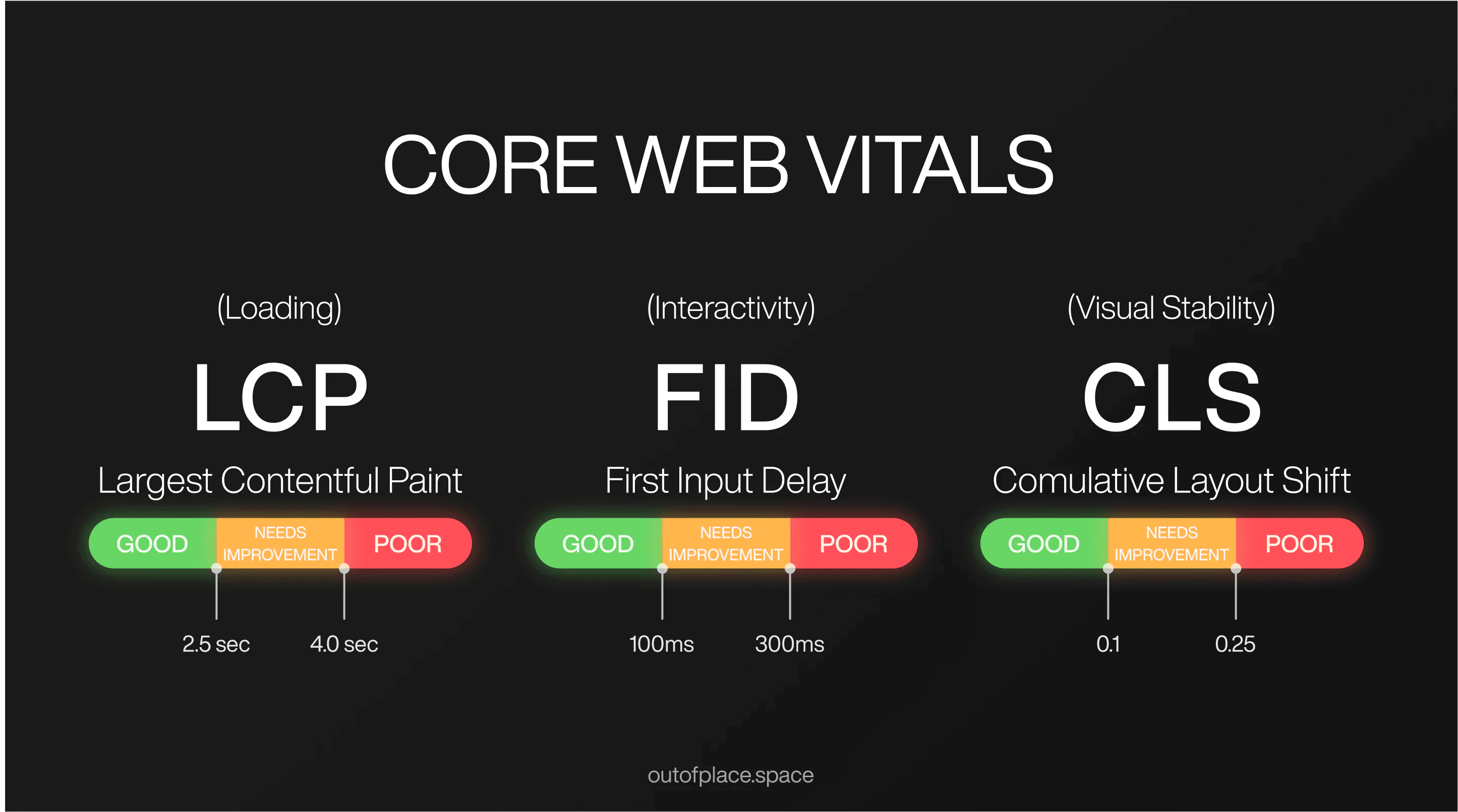 CORE WEB VITALS

(Loading)

LCP

Largest Contentful Paint

GOOD NEEDS IMPROVEMENT POOR

2.5 sec 4.0 sec

(Interactivity)

FID

First Input Delay

GOOD NEEDS IMPROVEMENT POOR

100ms 300ms

(Visual Stability)

CLS

Comulative Layout Shift

GOOD NEEDS IMPROVEMENT POOR

0.1 0.25

outofplace.space